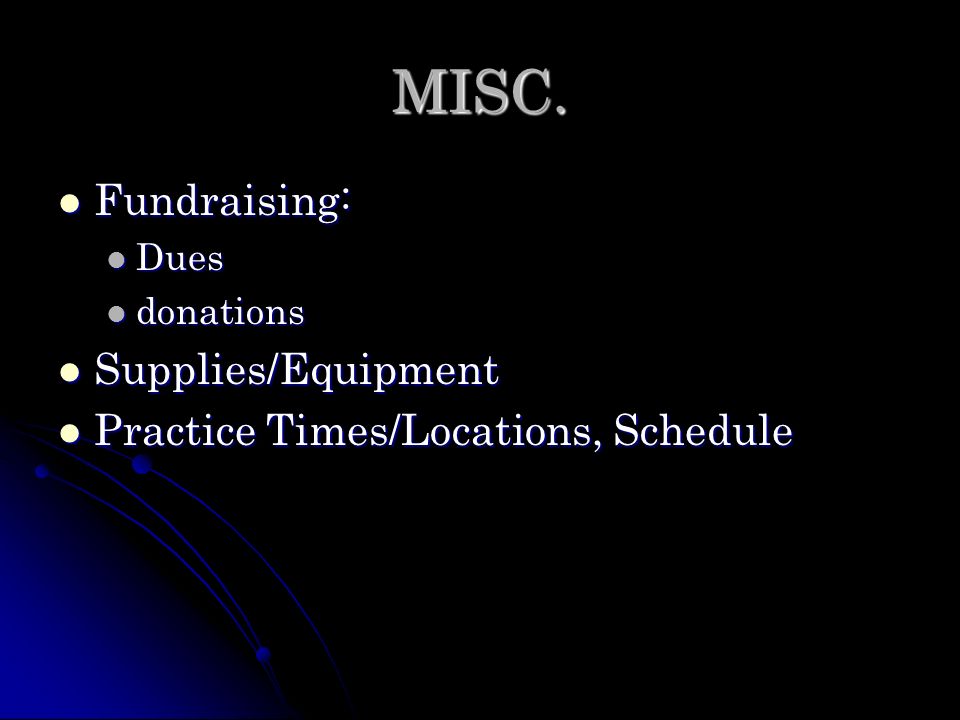 MISC.

- Fundraising:
  - Dues
  - donations
- Supplies/Equipment
- Practice Times/Locations, Schedule